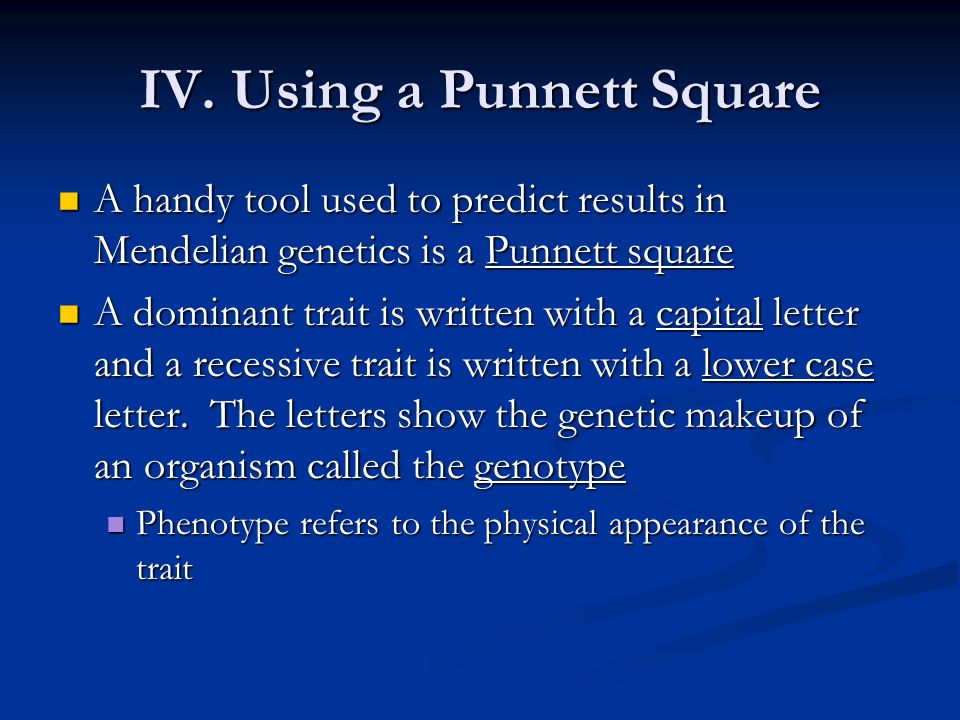 IV. Using a Punnett Square

A handy tool used to predict results in Mendelian genetics is a Punnett square

A dominant trait is written with a capital letter and a recessive trait is written with a lower case letter. The letters show the genetic makeup of an organism called the genotype

Phenotype refers to the physical appearance of the trait